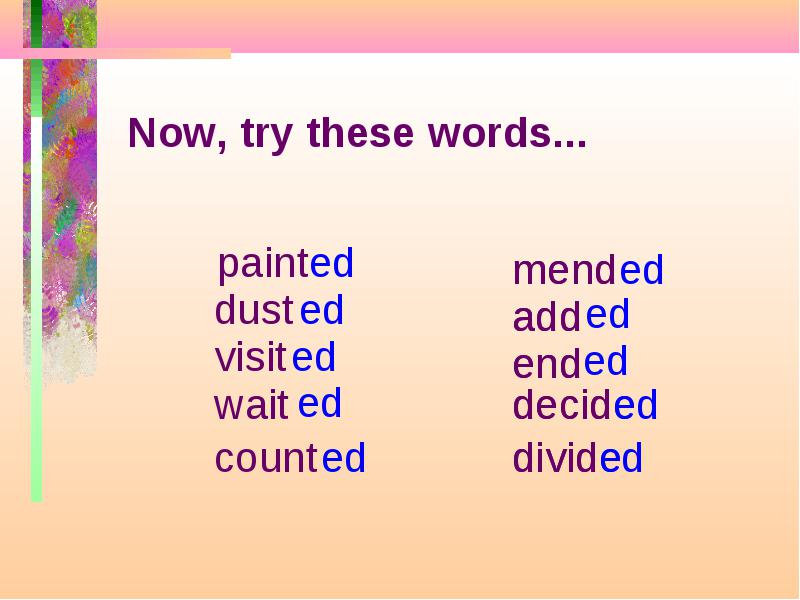 Now, try these words...

painted
dusted
visited
waited
counted

mended
added
ended
decided
divided